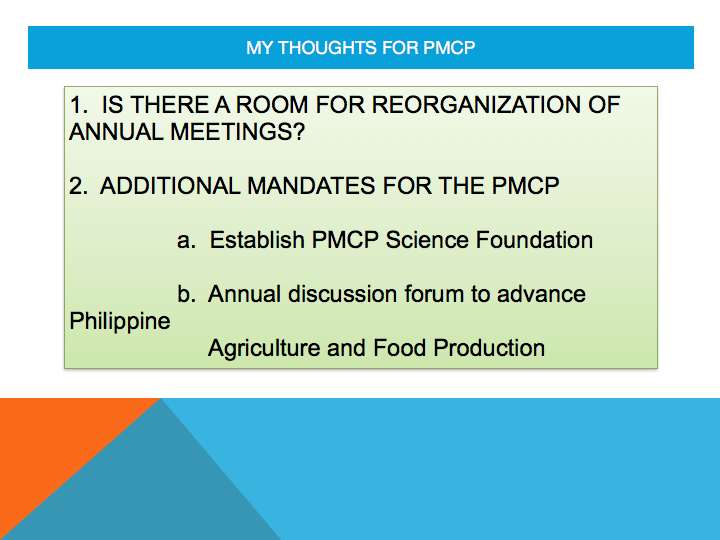 MY THOUGHTS FOR PMCP

1. IS THERE A ROOM FOR REORGANIZATION OF ANNUAL MEETINGS?

2. ADDITIONAL MANDATES FOR THE PMCP

a. Establish PMCP Science Foundation

b. Annual discussion forum to advance Philippine Agriculture and Food Production